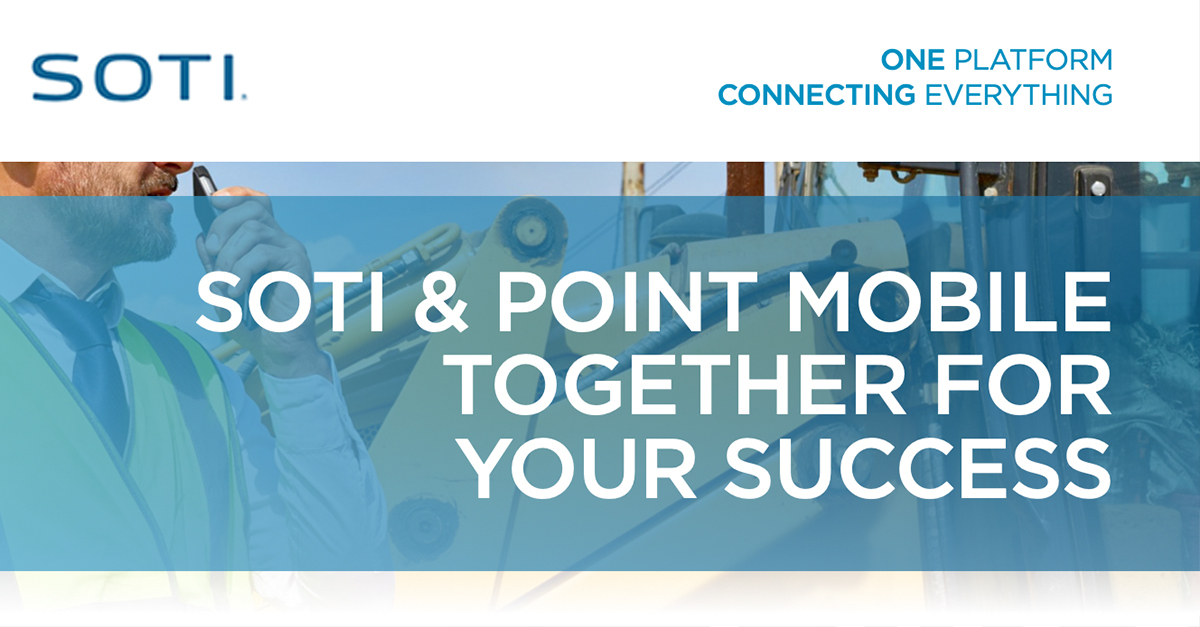 SOTI.

ONE PLATFORM
CONNECTING EVERYTHING

SOTI & POINT MOBILE TOGETHER FOR YOUR SUCCESS